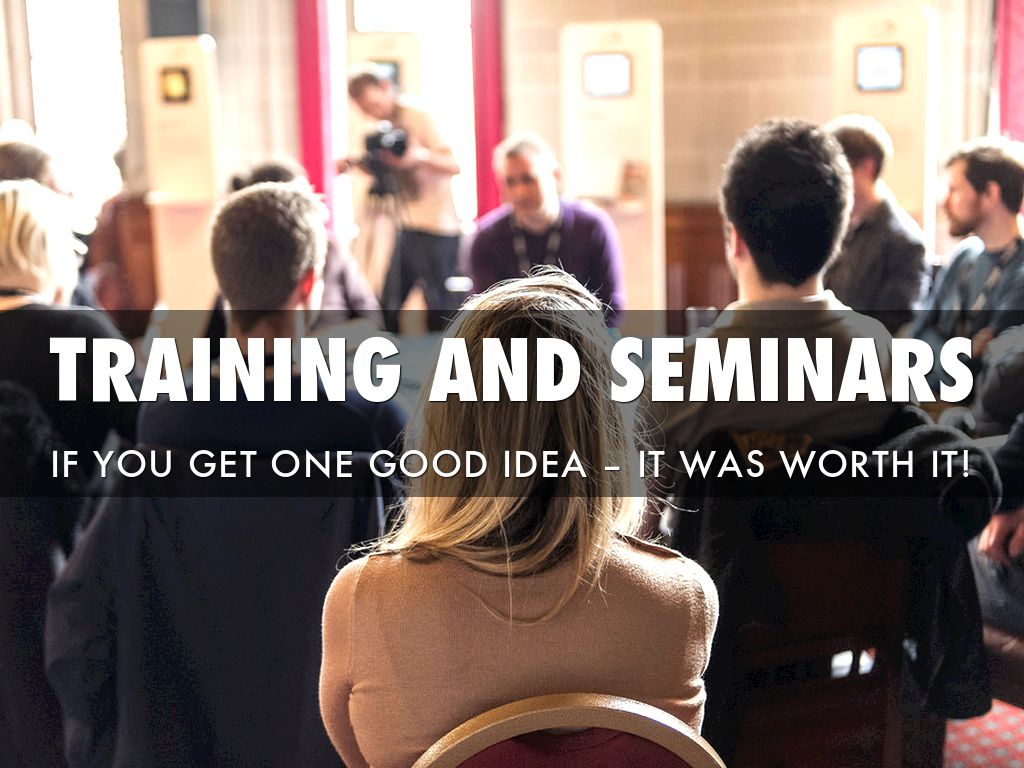 TRAINING AND SEMINARS

IF YOU GET ONE GOOD IDEA – IT WAS WORTH IT!